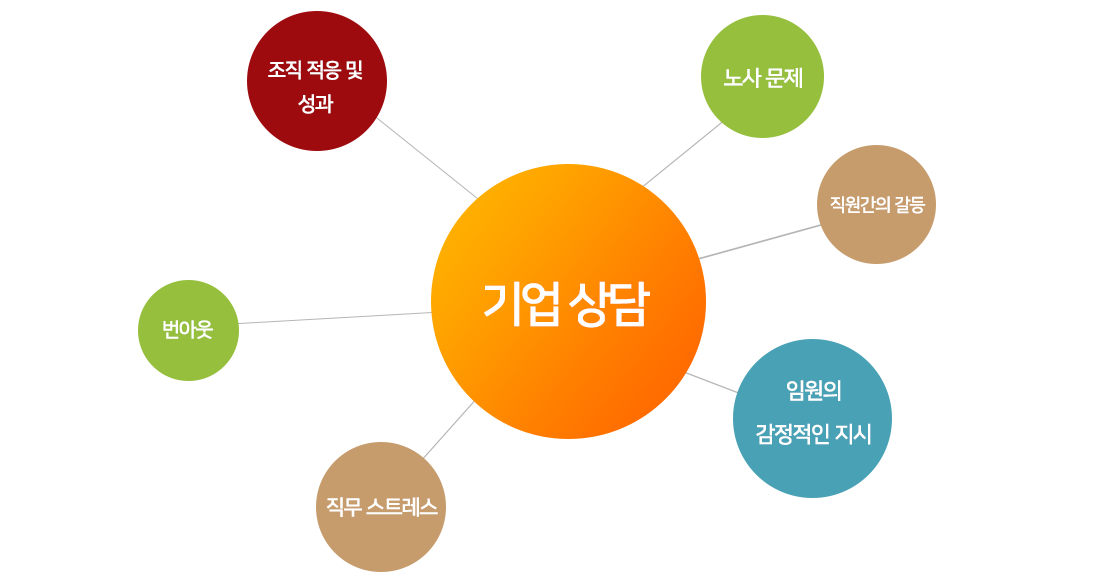 조직 적응 및 성과

노사 문제

직원간의 갈등

기업 상담

번아웃

임원의 감정적인 지시

직무 스트레스